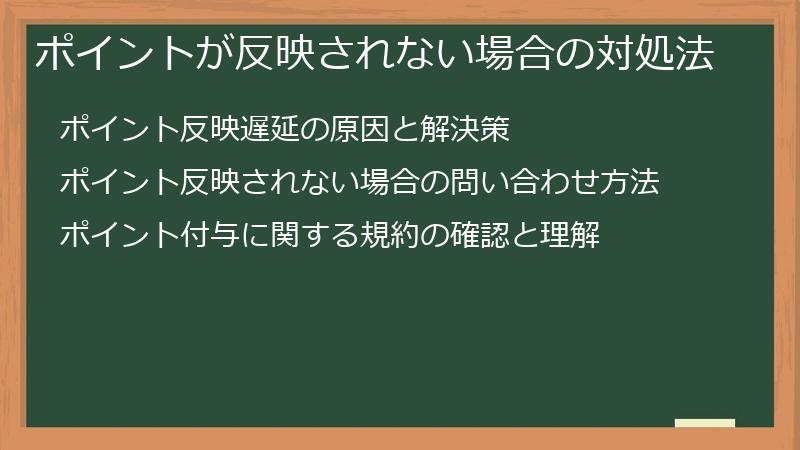 ポイントが反映されない場合の対処法

ポイント反映遅延の原因と解決策

ポイント反映されない場合の問い合わせ方法

ポイント付与に関する規約の確認と理解